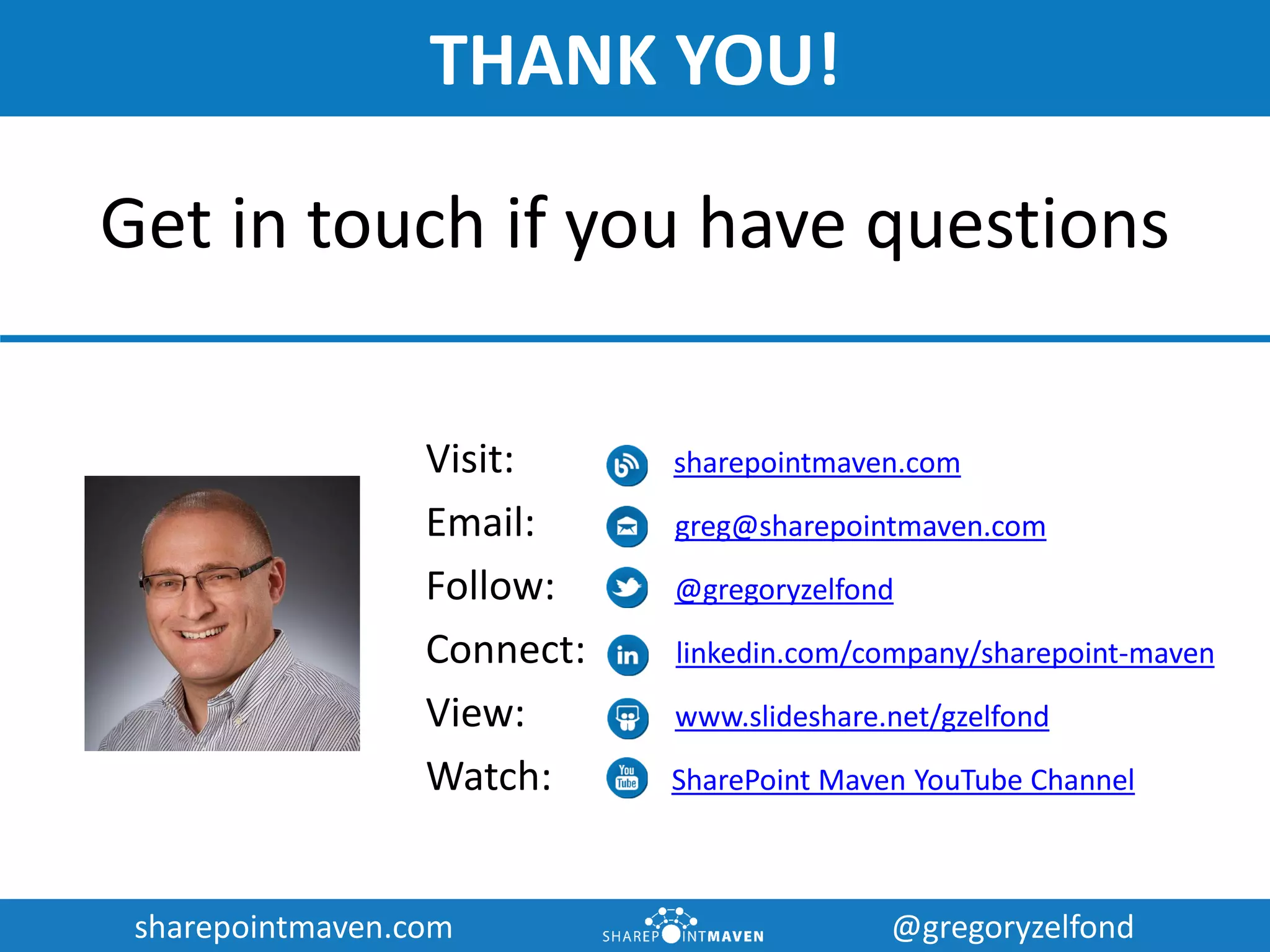 THANK YOU!

Get in touch if you have questions

Visit: sharepointmaven.com
Email: greg@sharepointmaven.com
Follow: @gregoryzelfond
Connect: linkedin.com/company/sharepoint-maven
View: www.slideshare.net/gzelfond
Watch: You Tube SharePoint Maven YouTube Channel

sharepointmaven.com SHAREPOINTMAVEN @gregoryzelfond